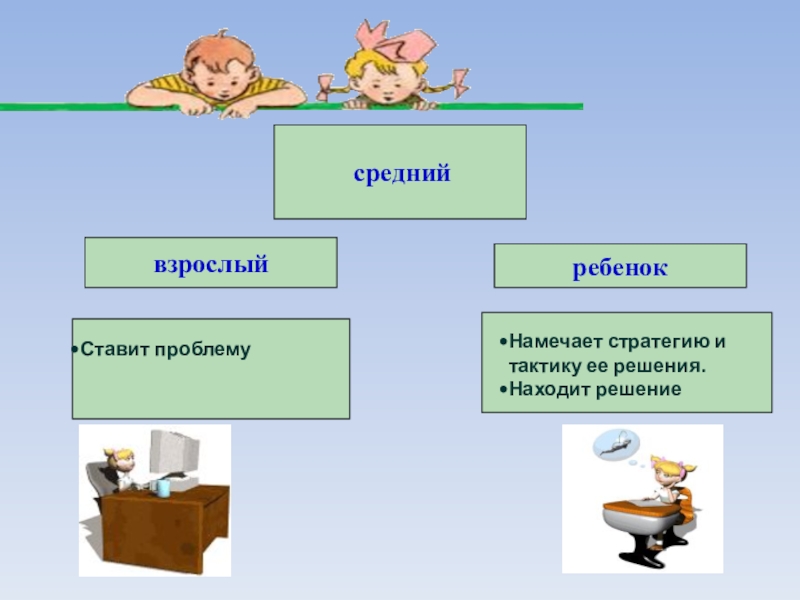 средний

взрослый

ребенок

•Ставит проблему

•Намечает стратегию и тактику ее решения.
•Находит решение